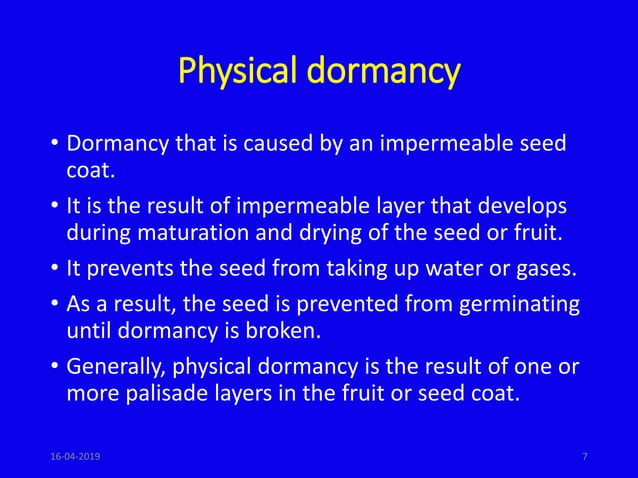 Physical dormancy

• Dormancy that is caused by an impermeable seed coat.

• It is the result of impermeable layer that develops during maturation and drying of the seed or fruit.

• It prevents the seed from taking up water or gases.

• As a result, the seed is prevented from germinating until dormancy is broken.

• Generally, physical dormancy is the result of one or more palisade layers in the fruit or seed coat.

16-04-2019

7